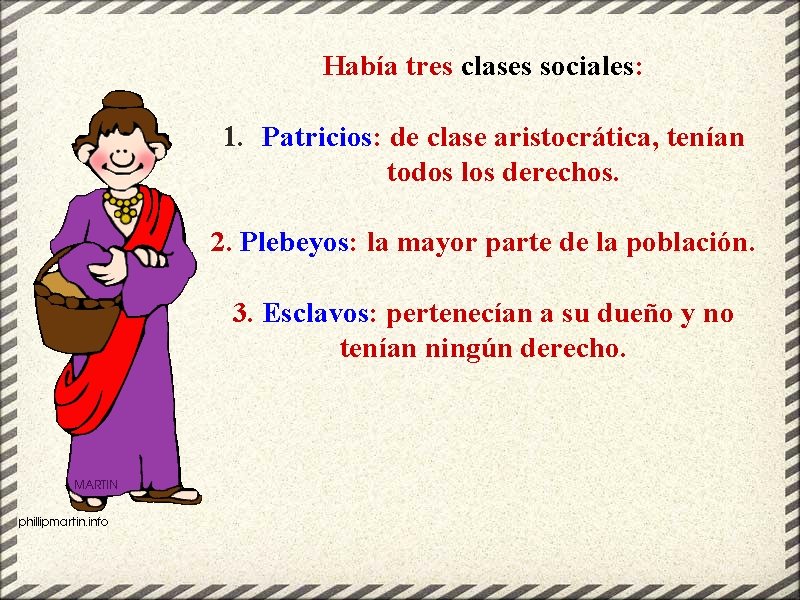 Había tres clases sociales:

1. Patricios: de clase aristocrática, tenían todos los derechos.

2. Plebeyos: la mayor parte de la población.

3. Esclavos: pertenecían a su dueño y no tenían ningún derecho.

MARTIN

phillipmartin.info